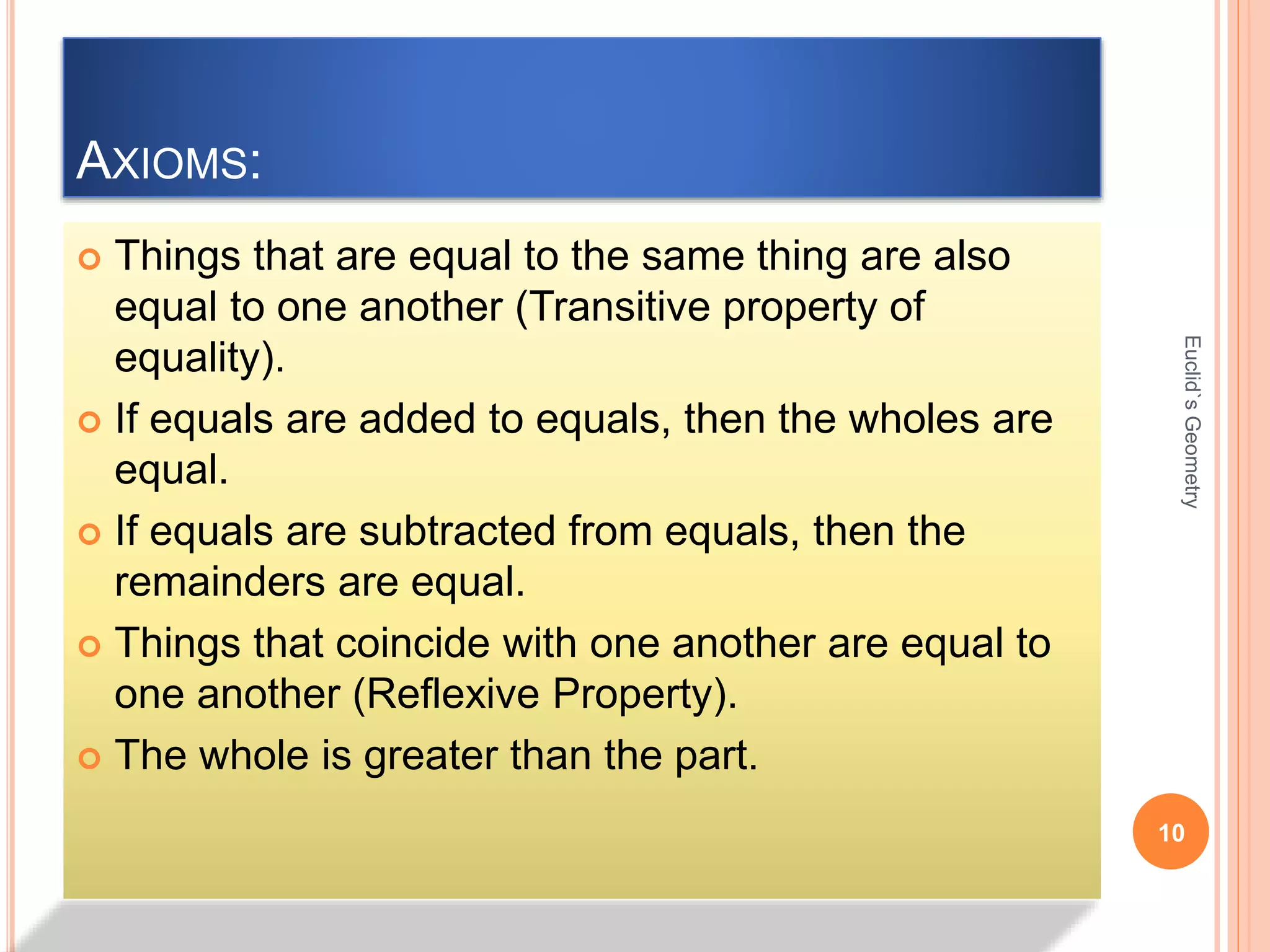 AXIOMS:

Things that are equal to the same thing are also equal to one another (Transitive property of equality).

If equals are added to equals, then the wholes are equal.

If equals are subtracted from equals, then the remainders are equal.

Things that coincide with one another are equal to one another (Reflexive Property).

The whole is greater than the part.

Euclid`s Geometry

10